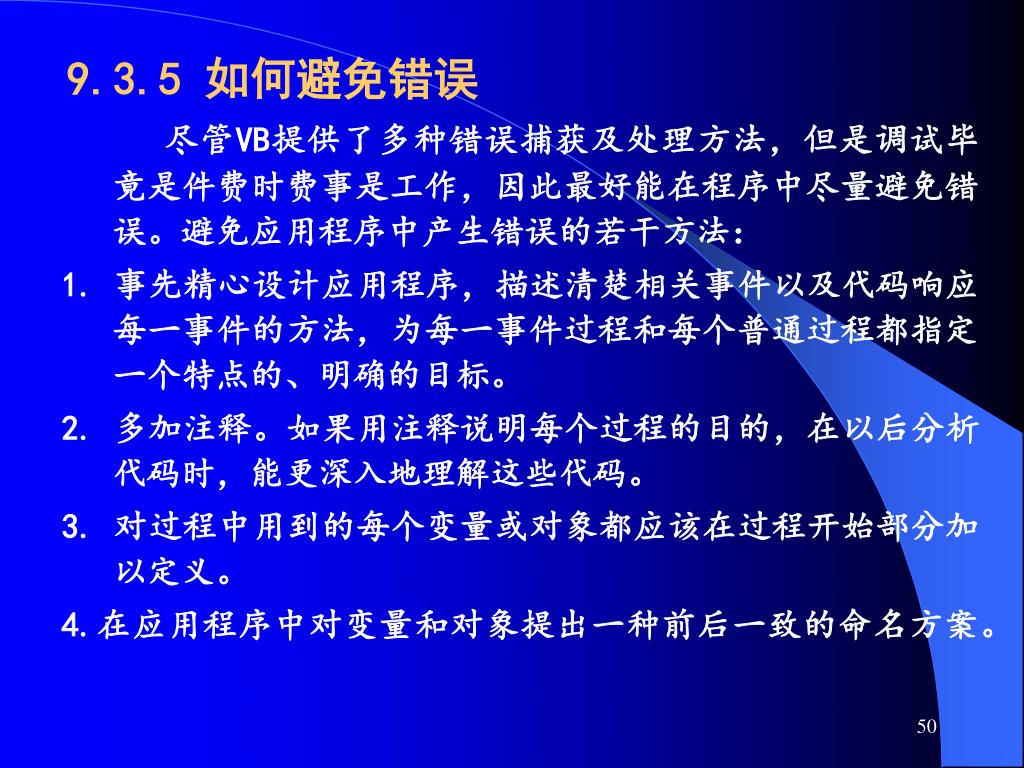 9.3.5 如何避免错误

尽管VB提供了多种错误捕获及处理方法，但是调试毕竟是件费时费事是工作，因此最好能在程序中尽量避免错误。避免应用程序中产生错误的若干方法：

1. 事先精心设计应用程序，描述清楚相关事件以及代码响应每一事件的方法，为每一事件过程和每个普通过程都指定一个特点的、明确的目标。

2. 多加注释。如果用注释说明每个过程的目的，在以后分析代码时，能更深入地理解这些代码。

3. 对过程中用到的每个变量或对象都应该在过程开始部分加以定义。

4. 在应用程序中对变量和对象提出一种前后一致的命名方案。

50